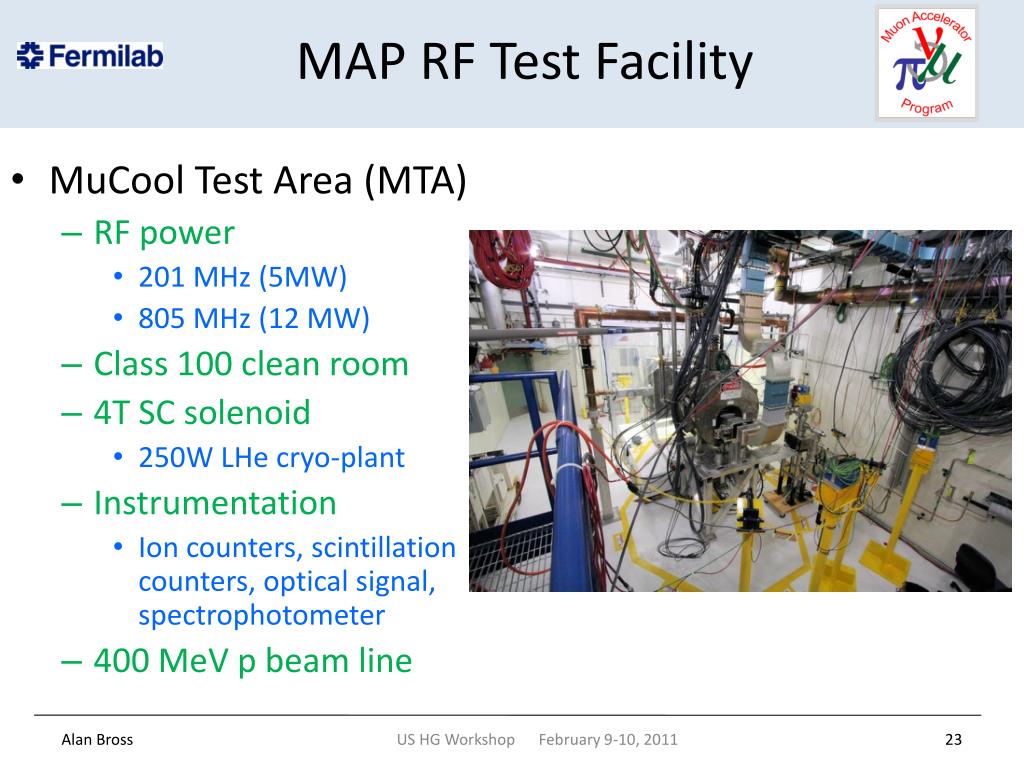 Fermilab

MAP RF Test Facility

Muon Accelerator Program

• MuCool Test Area (MTA)
– RF power
• 201 MHz (5MW)
• 805 MHz (12 MW)
– Class 100 clean room
– 4T SC solenoid
• 250W LHe cryo-plant
– Instrumentation
• Ion counters, scintillation counters, optical signal, spectrophotometer
– 400 MeV p beam line

Alan Bross US HG Workshop February 9-10, 2011 23